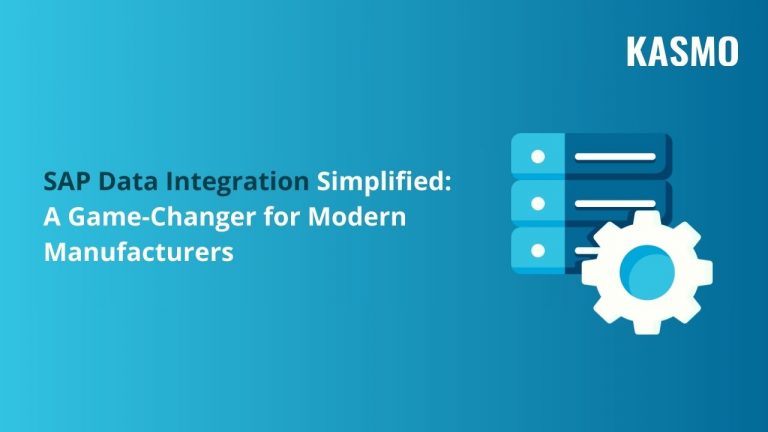 KASMO

SAP Data Integration Simplified: A Game-Changer for Modern Manufacturers